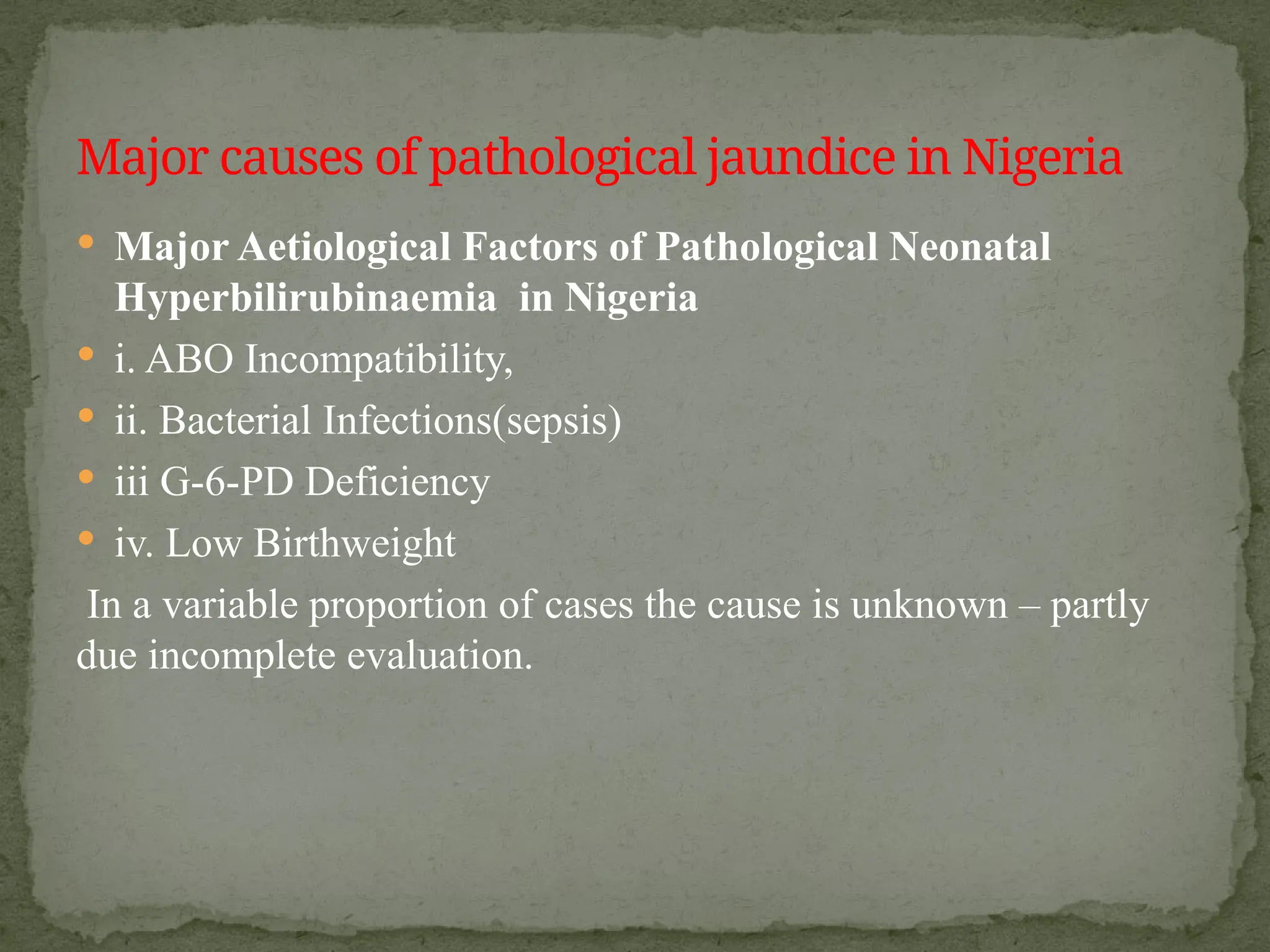 Major causes of pathological jaundice in Nigeria

• Major Aetiological Factors of Pathological Neonatal Hyperbilirubinaemia in Nigeria
• i. ABO Incompatibility,
• ii. Bacterial Infections(sepsis)
• iii G-6-PD Deficiency
• iv. Low Birthweight

In a variable proportion of cases the cause is unknown – partly due incomplete evaluation.